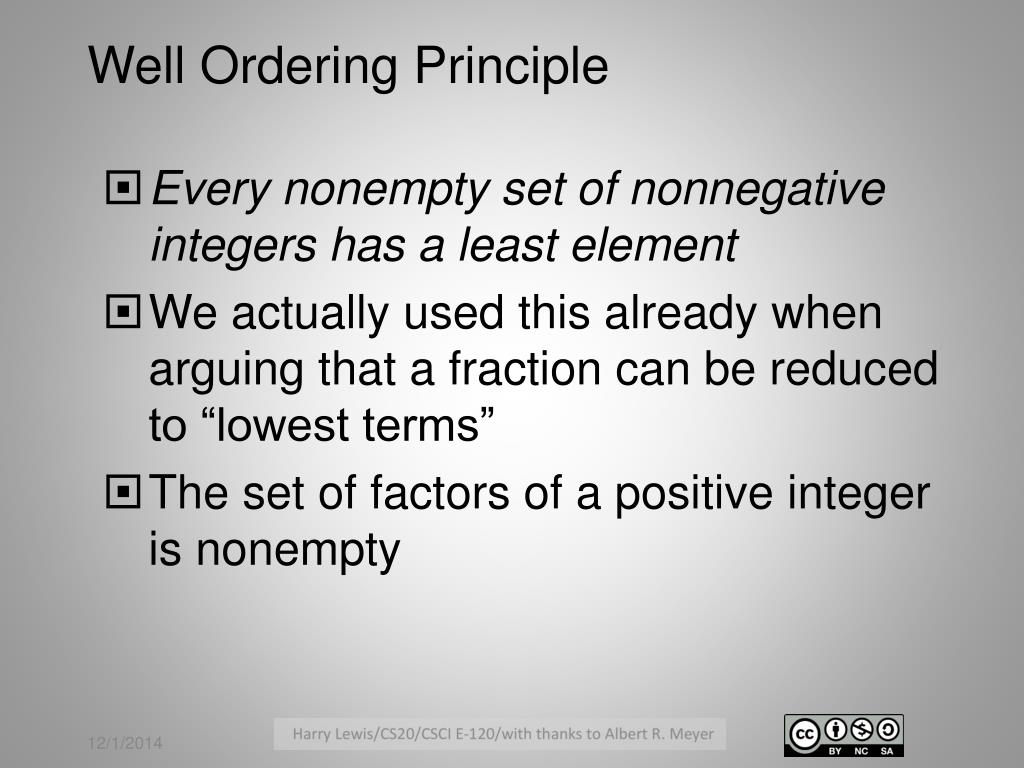 Well Ordering Principle

Every nonempty set of nonnegative integers has a least element

We actually used this already when arguing that a fraction can be reduced to “lowest terms”

The set of factors of a positive integer is nonempty

12/1/2014

Harry Lewis/CS20/CSCI E-120/with thanks to Albert R. Meyer

cc BY NC SA